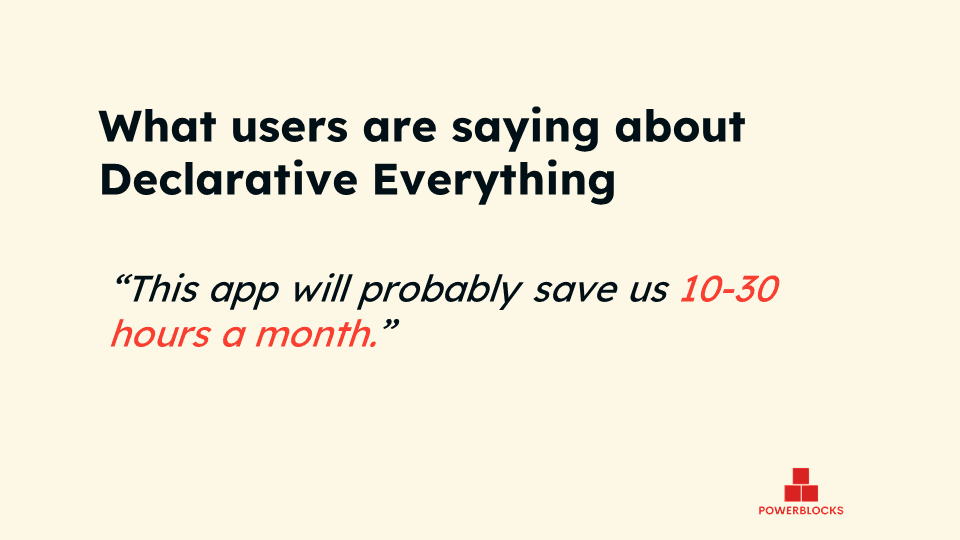 What users are saying about Declarative Everything

“This app will probably save us 10-30 hours a month.”

POWERBLOCKS